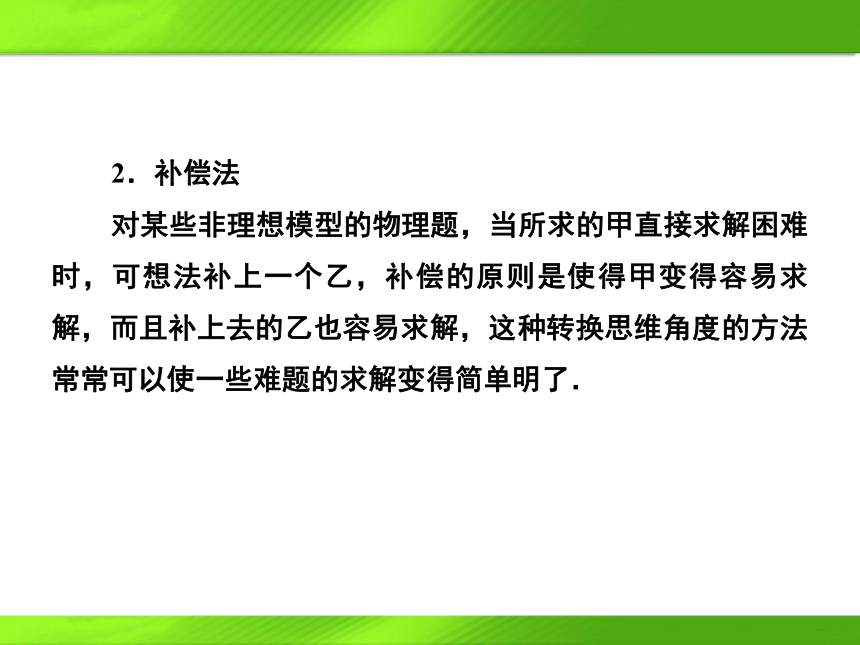 2．补偿法

对某些非理想模型的物理题，当所求的甲直接求解困难时，可想法补上一个乙，补偿的原则是使得甲变得容易求解，而且补上去的乙也容易求解，这种转换思维角度的方法常常可以使一些难题的求解变得简单明了.